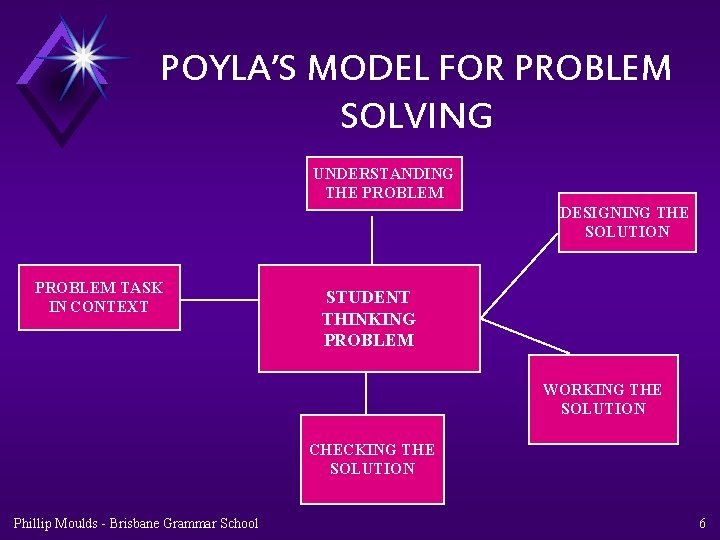 POYLA'S MODEL FOR PROBLEM SOLVING

UNDERSTANDING THE PROBLEM

DESIGNING THE SOLUTION

PROBLEM TASK IN CONTEXT

STUDENT THINKING PROBLEM

WORKING THE SOLUTION

CHECKING THE SOLUTION

Phillip Moulds - Brisbane Grammar School

6